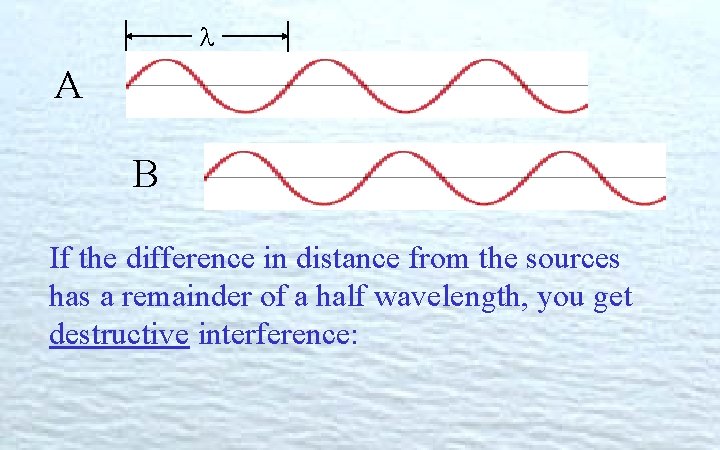 $\lambda$

A

B

If the difference in distance from the sources has a remainder of a half wavelength, you get destructive interference: